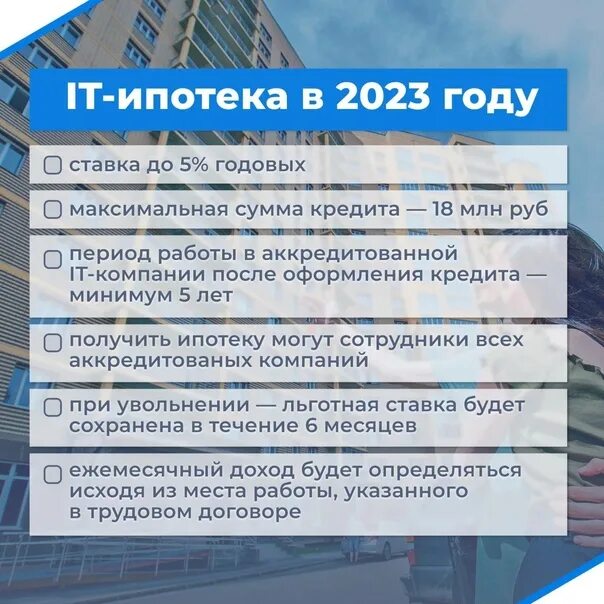 IT-ипотека в 2023 году

ставка до 5% годовых

максимальная сумма кредита — 18 млн руб

период работы в аккредитованной IT-компании после оформления кредита — минимум 5 лет

получить ипотеку могут сотрудники всех аккредитованых компаний

при увольнении — льготная ставка будет сохранена в течение 6 месяцев

ежемесячный доход будет определяться исходя из места работы, указанного в трудовом договоре